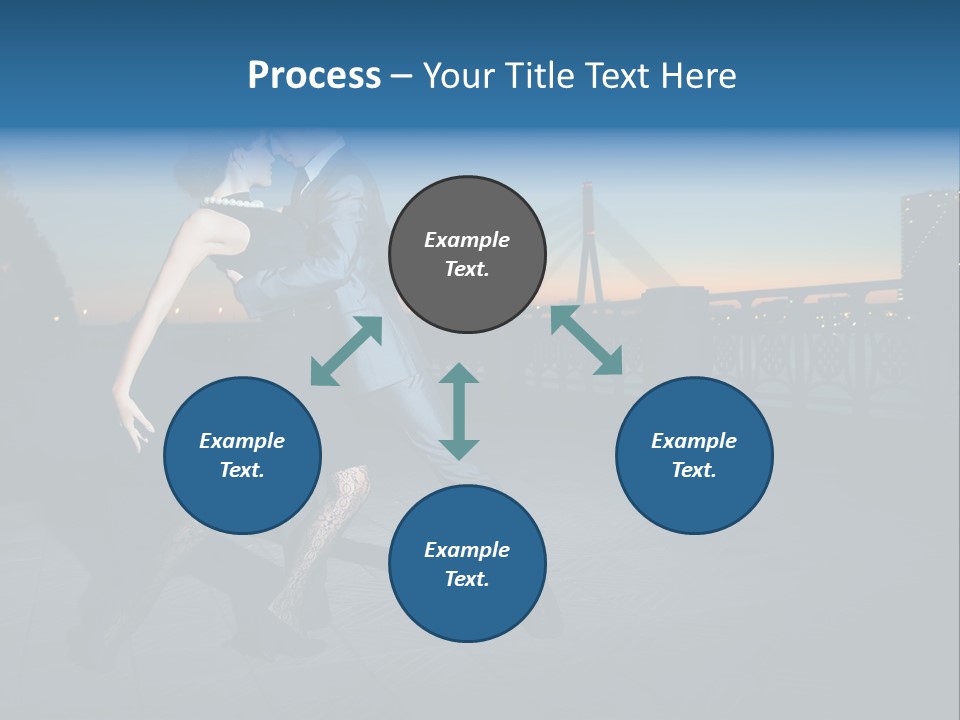 Process – Your Title Text Here

Example Text.

Example Text.

Example Text.

Example Text.